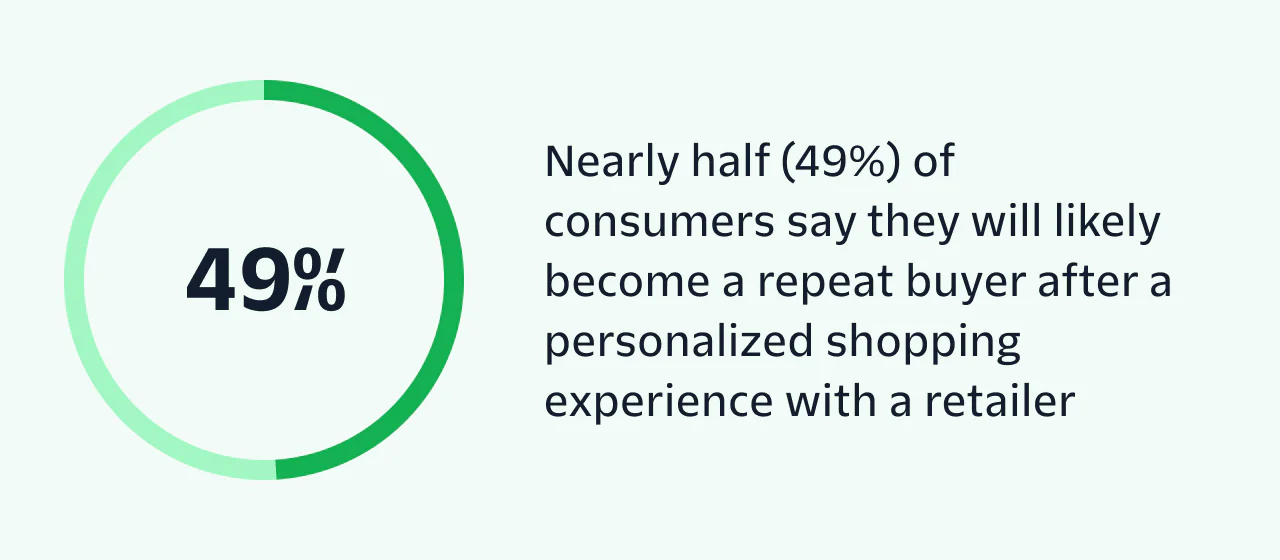 49%

Nearly half (49%) of consumers say they will likely become a repeat buyer after a personalized shopping experience with a retailer